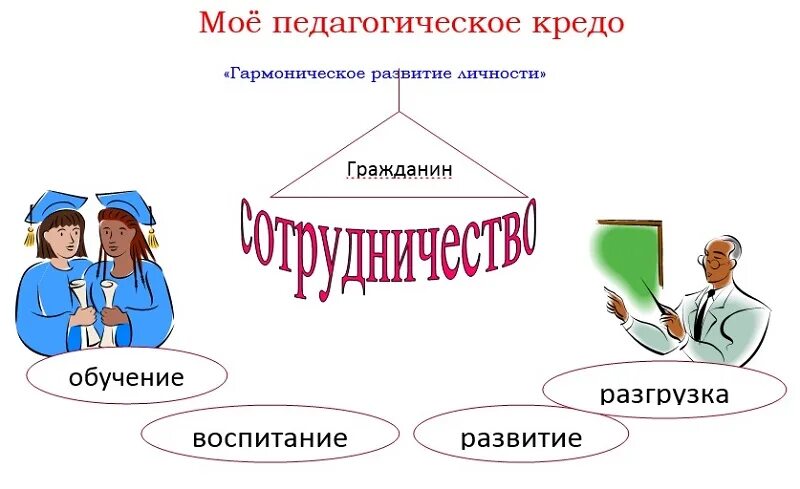 Моё педагогическое кредо

«Гармоническое развитие личности»

Гражданин

сотрудничество

обучение

воспитание

развитие

разгрузка